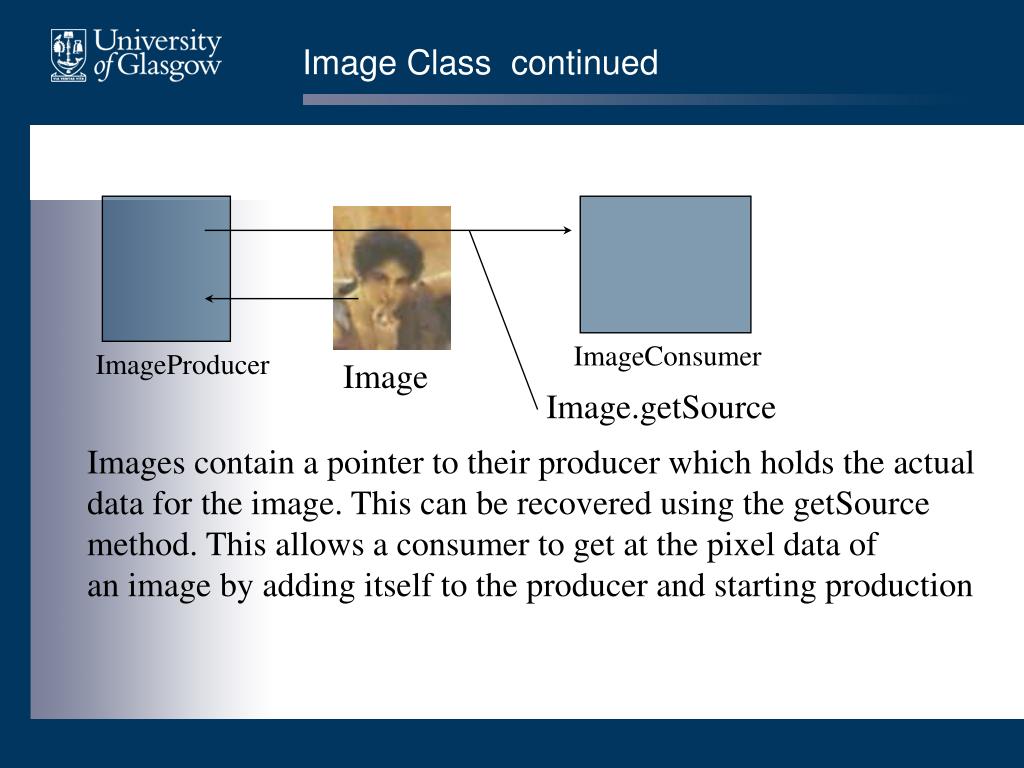 University of Glasgow

Image Class continued

ImageProducer

Image

ImageConsumer

Image.getSource

Images contain a pointer to their producer which holds the actual data for the image. This can be recovered using the getSource method. This allows a consumer to get at the pixel data of an image by adding itself to the producer and starting production